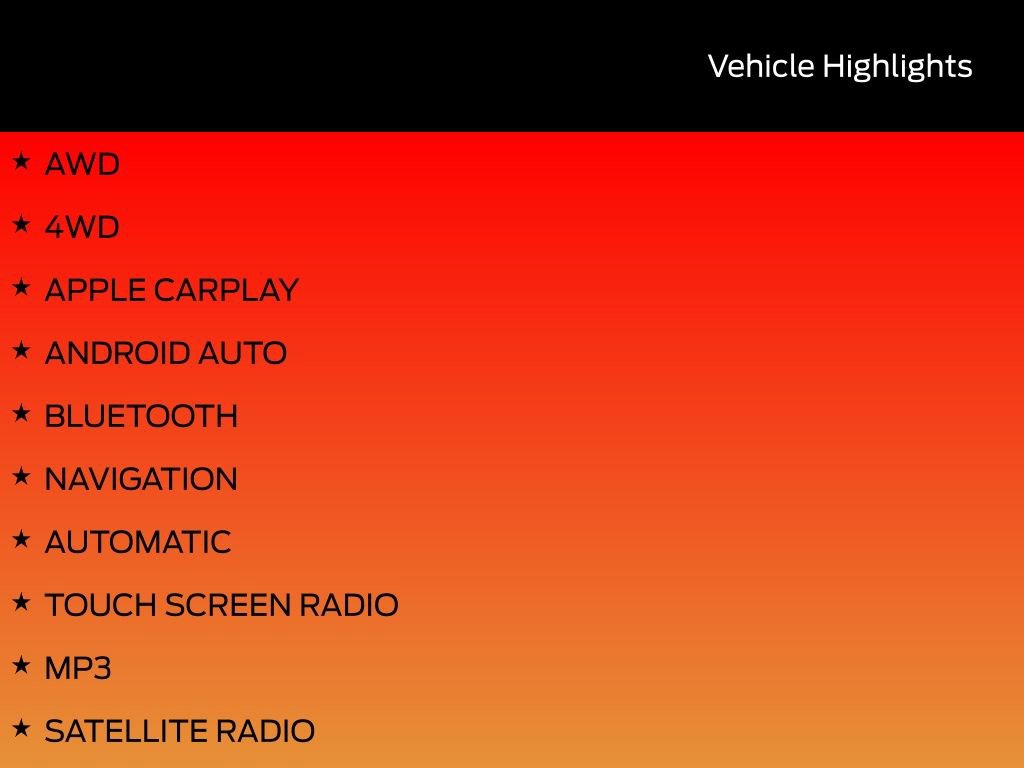 Vehicle Highlights

★ AWD

★ 4WD

★ APPLE CARPLAY

★ ANDROID AUTO

★ BLUETOOTH

★ NAVIGATION

★ AUTOMATIC

★ TOUCH SCREEN RADIO

★ MP3

★ SATELLITE RADIO